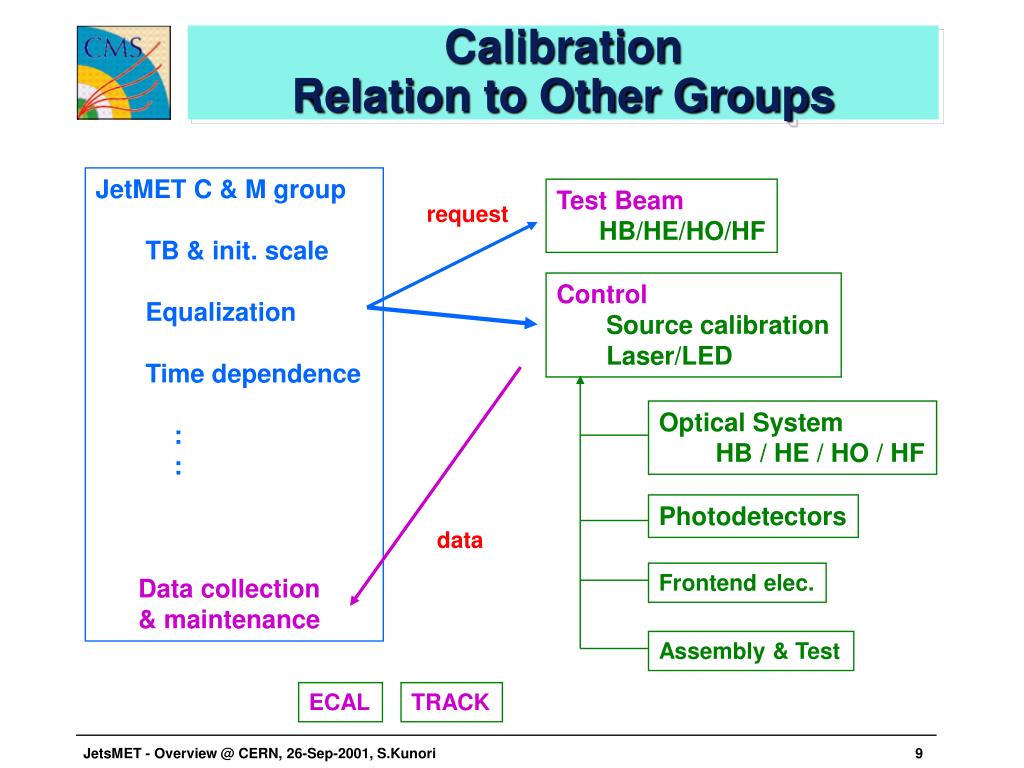 CMS

Calibration
Relation to Other Groups

JetMET C & M group

TB & init. scale

Equalization

Time dependence

:
:

Data collection
& maintenance

request

data

Test Beam
HB/HE/HO/HF

Control
Source calibration
Laser/LED

Optical System
HB / HE / HO / HF

Photodetectors

Frontend elec.

Assembly & Test

ECAL

TRACK

JetsMET - Overview @ CERN, 26-Sep-2001, S.Kunori

9